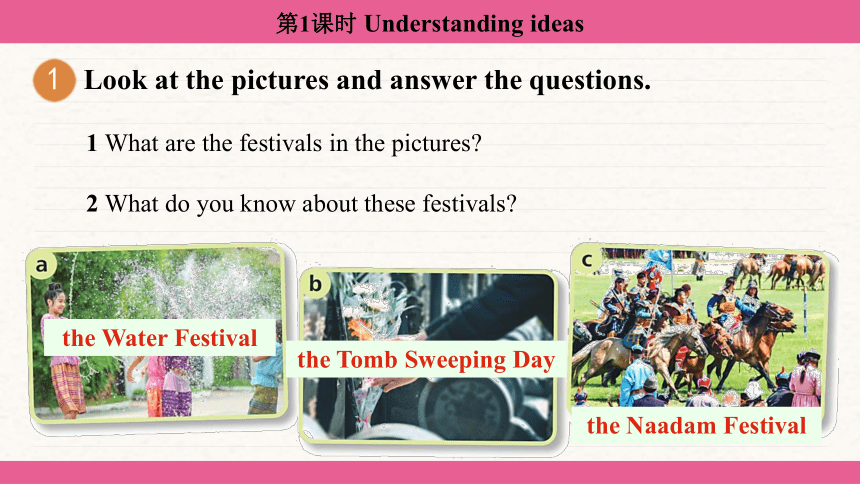 第1课时 Understanding ideas

1 Look at the pictures and answer the questions.

1 What are the festivals in the pictures?

2 What do you know about these festivals?

a

the Water Festival

b

the Tomb Sweeping Day

c

the Naadam Festival